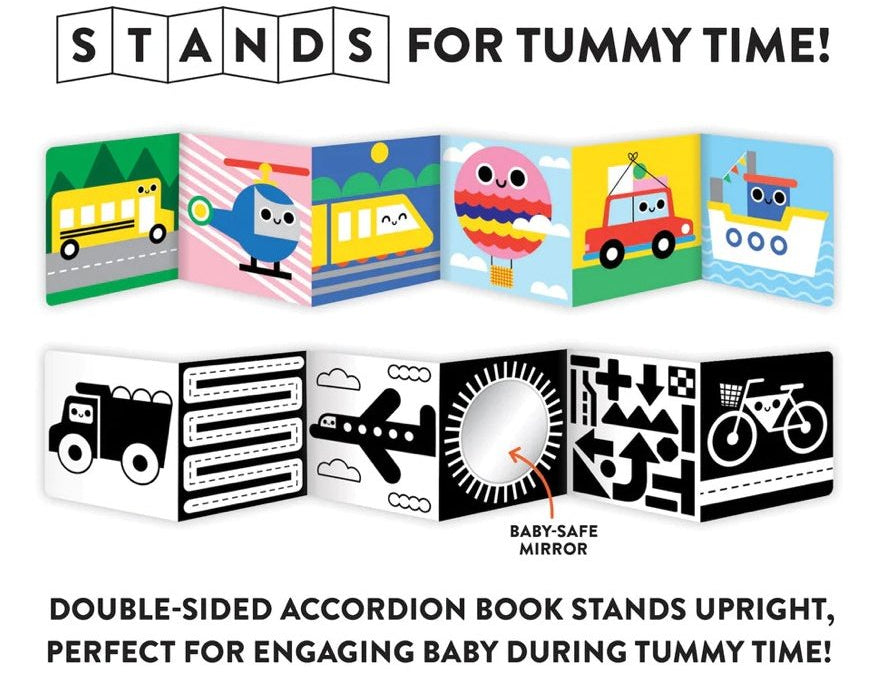 STANDS FOR TUMMY TIME!

BABY-SAFE MIRROR

DOUBLE-SIDED ACCORDION BOOK STANDS UPRIGHT, PERFECT FOR ENGAGING BABY DURING TUMMY TIME!